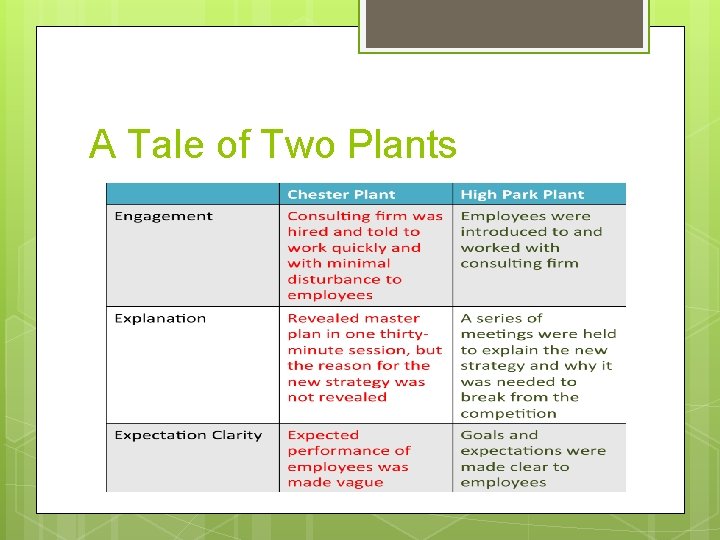 A Tale of Two Plants

| | Chester Plant | High Park Plant |
|---|---|---|
| Engagement | Consulting firm was hired and told to work quickly and with minimal disturbance to employees | Employees were introduced to and worked with consulting firm |
| Explanation | Revealed master plan in one thirty-minute session, but the reason for the new strategy was not revealed | A series of meetings were held to explain the new strategy and why it was needed to break from the competition |
| Expectation Clarity | Expected performance of employees was made vague | Goals and expectations were made clear to employees |